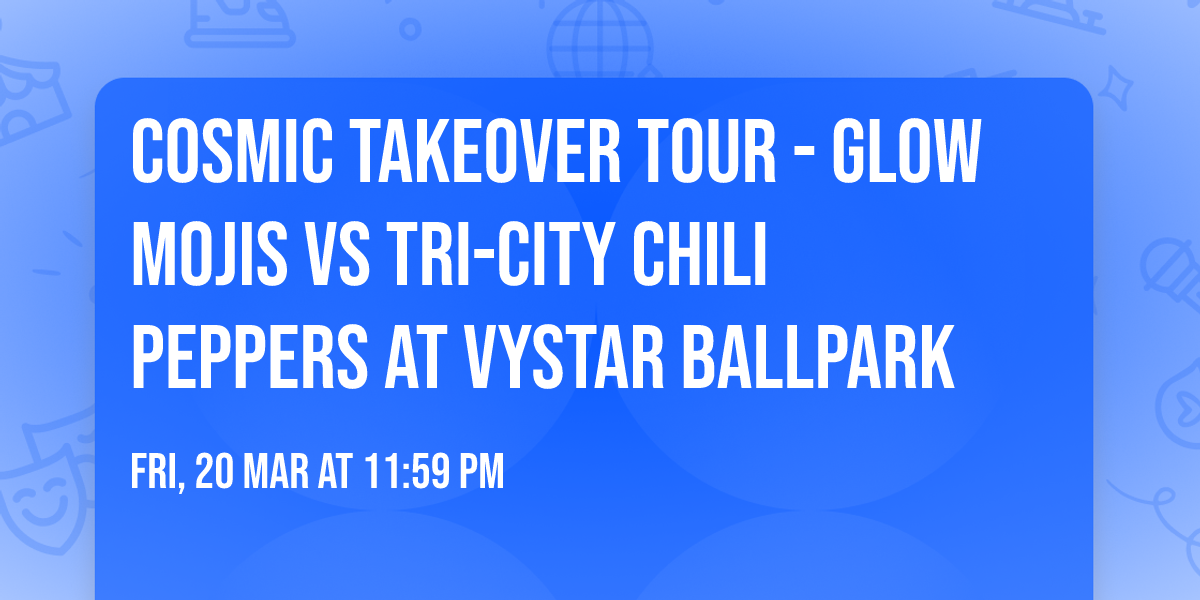 COSMIC TAKEOVER TOUR - GLOW MOJIS VS TRI-CITY CHILI PEPPERS AT VYSTAR BALLPARK

FRI, 20 MAR AT 11:59 PM